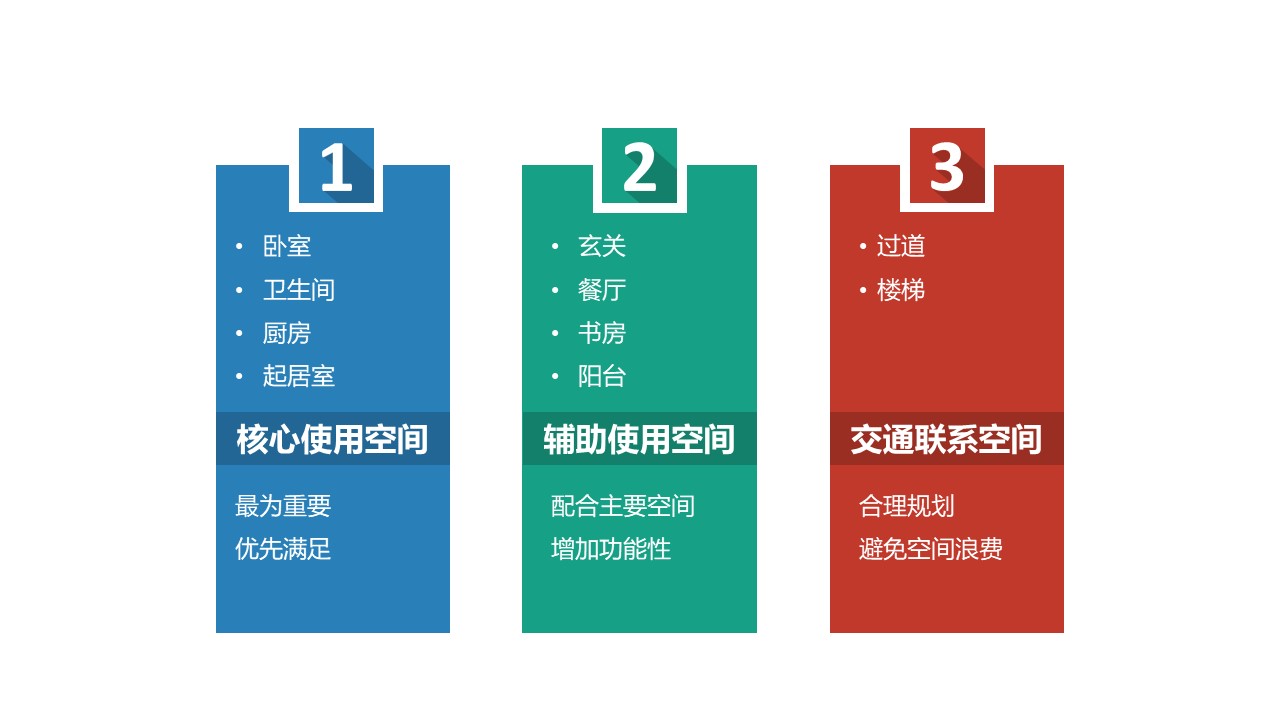 1

• 卧室
• 卫生间
• 厨房
• 起居室

核心使用空间

最为重要
优先满足

2

• 玄关
• 餐厅
• 书房
• 阳台

辅助使用空间

配合主要空间
增加功能性

3

• 过道
• 楼梯

交通联系空间

合理规划
避免空间浪费